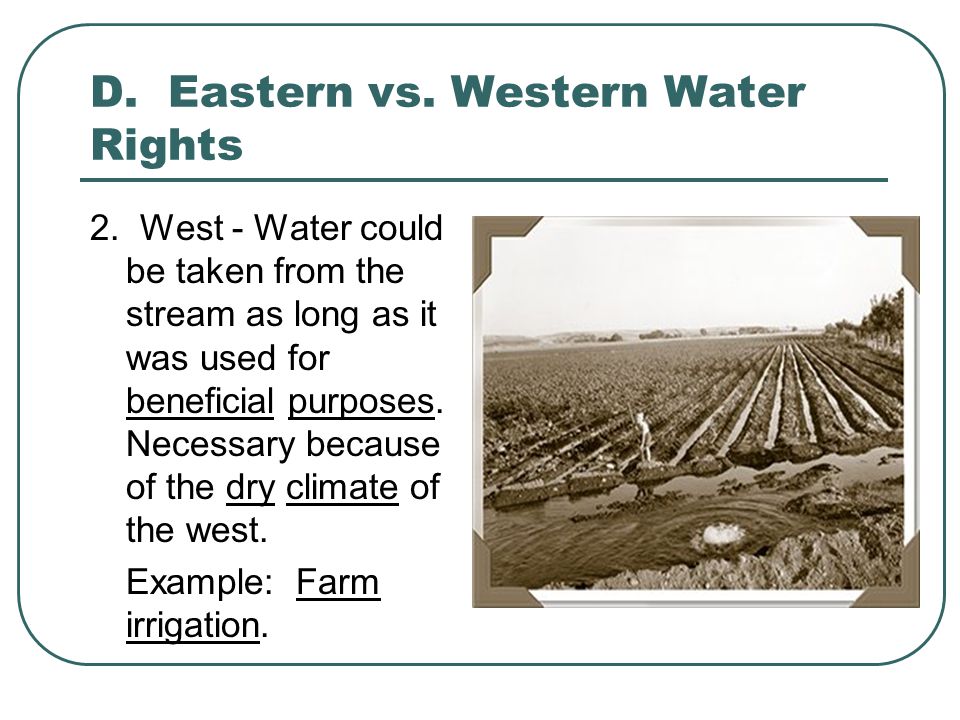 D. Eastern vs. Western Water Rights

2. West - Water could be taken from the stream as long as it was used for beneficial purposes. Necessary because of the dry climate of the west.

Example: Farm irrigation.